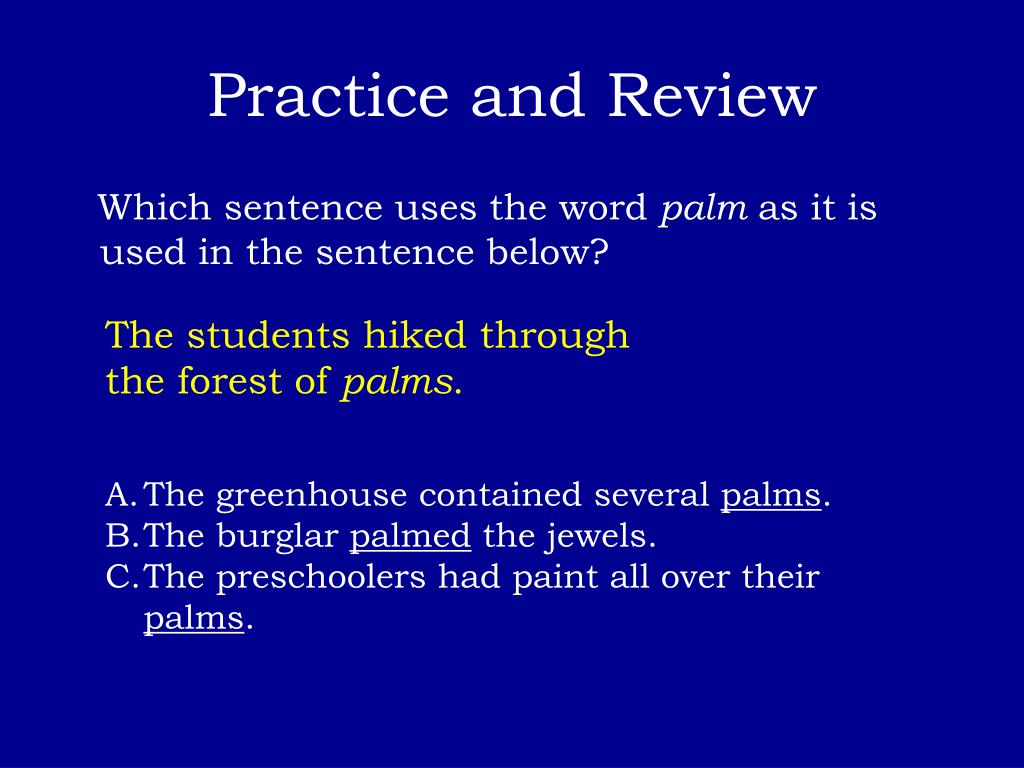 Practice and Review

Which sentence uses the word palm as it is used in the sentence below?

The students hiked through the forest of palms.

A. The greenhouse contained several palms.
B. The burglar palmed the jewels.
C. The preschoolers had paint all over their palms.